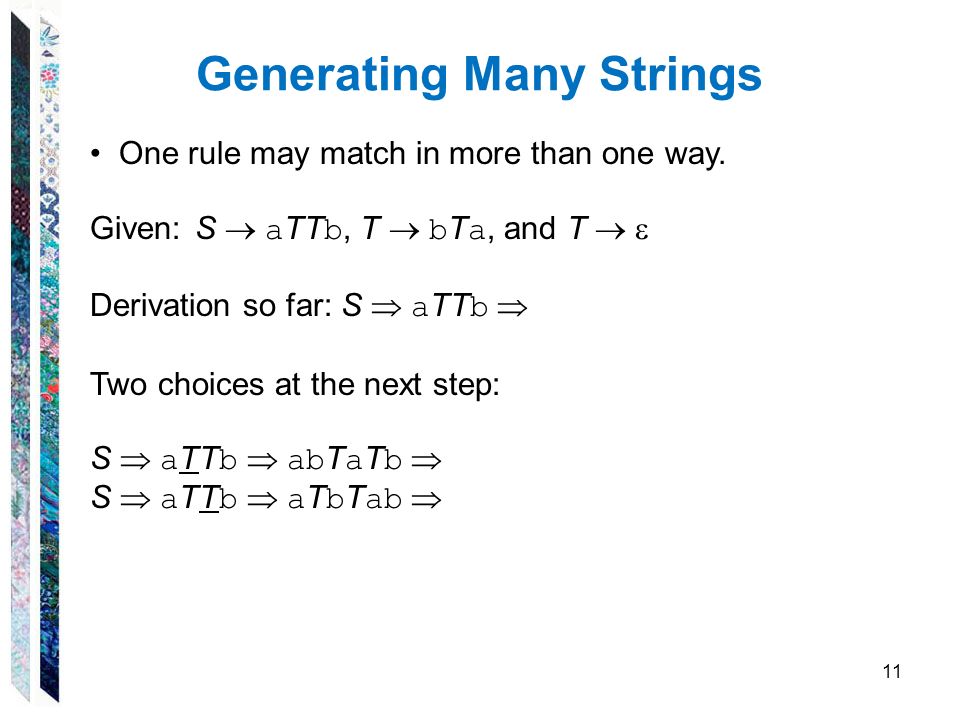 Generating Many Strings

• One rule may match in more than one way.

Given: $S \rightarrow aTTb$, $T \rightarrow bTa$, and $T \rightarrow \varepsilon$

Derivation so far: $S \Rightarrow aTTb \Rightarrow$

Two choices at the next step:

$S \Rightarrow a\underline{T}Tb \Rightarrow abTaTb \Rightarrow$
$S \Rightarrow aT\underline{T}b \Rightarrow aTbTab \Rightarrow$

11